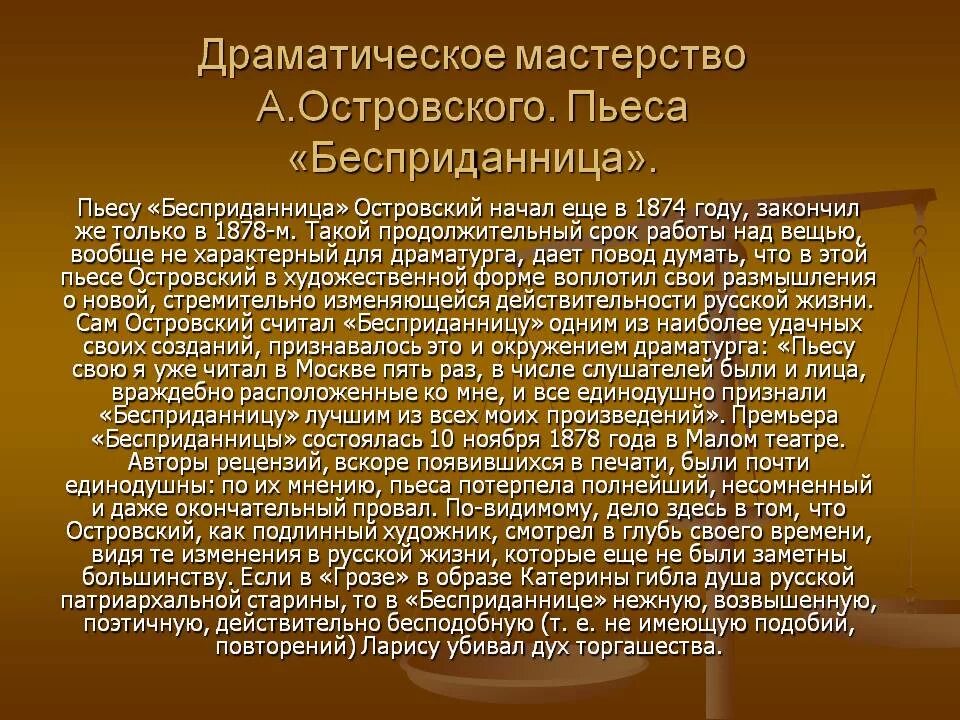 Драматическое мастерство А.Островского. Пьеса «Бесприданница».

Пьесу «Бесприданница» Островский начал еще в 1874 году, закончил же только в 1878-м. Такой продолжительный срок работы над вещью, вообще не характерный для драматурга, дает повод думать, что в этой пьесе Островский в художественной форме воплотил свои размышления о новой, стремительно изменяющейся действительности русской жизни. Сам Островский считал «Бесприданницу» одним из наиболее удачных своих созданий, признавалось это и окружением драматурга: «Пьесу свою я уже читал в Москве пять раз, в числе слушателей были и лица, враждебно расположенные ко мне, и все единодушно признали «Бесприданницу» лучшим из всех моих произведений». Премьера «Бесприданницы» состоялась 10 ноября 1878 года в Малом театре. Авторы рецензий, вскоре появившихся в печати, были почти единодушны: по их мнению, пьеса потерпела полнейший, несомненный и даже окончательный провал. По-видимому, дело здесь в том, что Островский, как подлинный художник, смотрел в глубь своего времени, видя те изменения в русской жизни, которые еще не были заметны большинству. Если в «Грозе» в образе Катерины гибла душа русской патриархальной старины, то в «Бесприданнице» нежную, возвышенную, поэтичную, действительно бесподобную (т. е. не имеющую подобий, повторений) Ларису убивал дух торгашества.